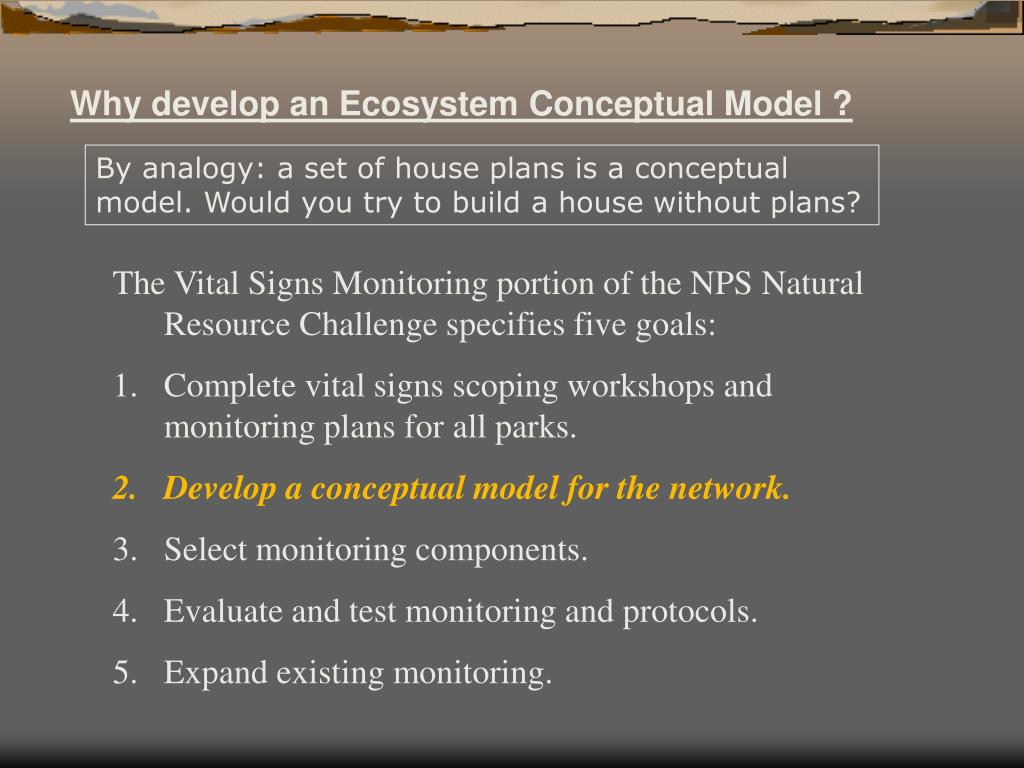 Why develop an Ecosystem Conceptual Model ?

By analogy: a set of house plans is a conceptual model. Would you try to build a house without plans?

The Vital Signs Monitoring portion of the NPS Natural Resource Challenge specifies five goals:

1. Complete vital signs scoping workshops and monitoring plans for all parks.
2. Develop a conceptual model for the network.
3. Select monitoring components.
4. Evaluate and test monitoring and protocols.
5. Expand existing monitoring.